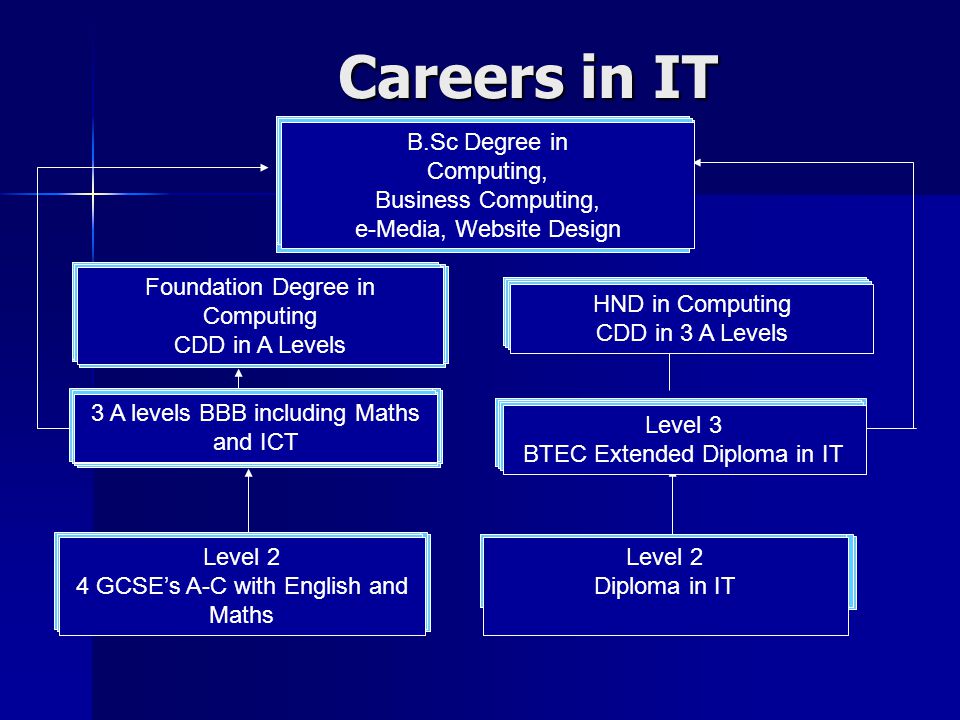 Careers in IT

B.Sc Degree in
Computing,
Business Computing,
e-Media, Website Design

Foundation Degree in
Computing
CDD in A Levels

HND in Computing
CDD in 3 A Levels

3 A levels BBB including Maths and ICT

Level 3
BTEC Extended Diploma in IT

Level 2
4 GCSE's A-C with English and Maths

Level 2
Diploma in IT